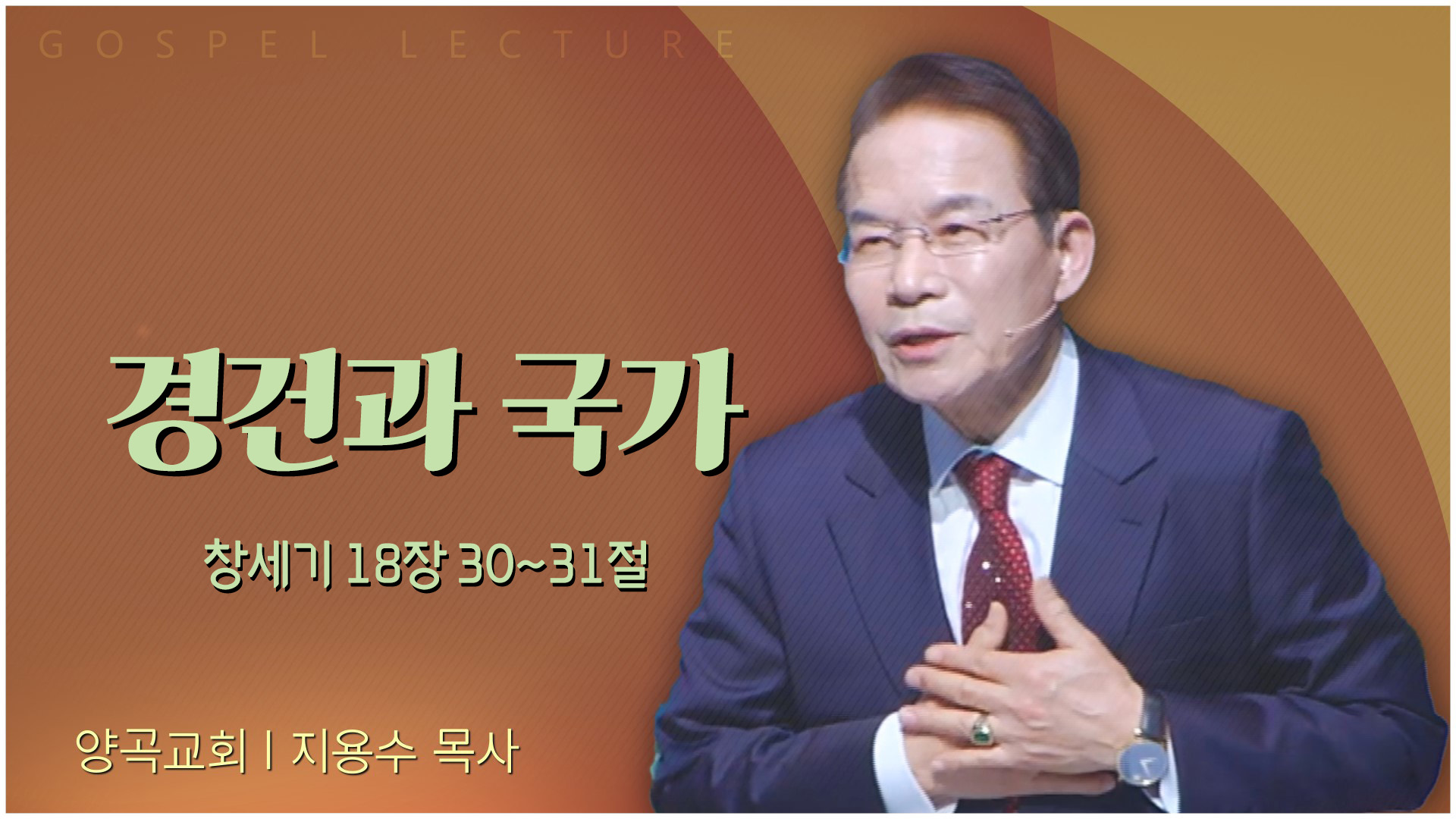 GOSPEL LECTURE

경건과 국가

창세기 18장 30~31절

양곡교회 | 지용수 목사